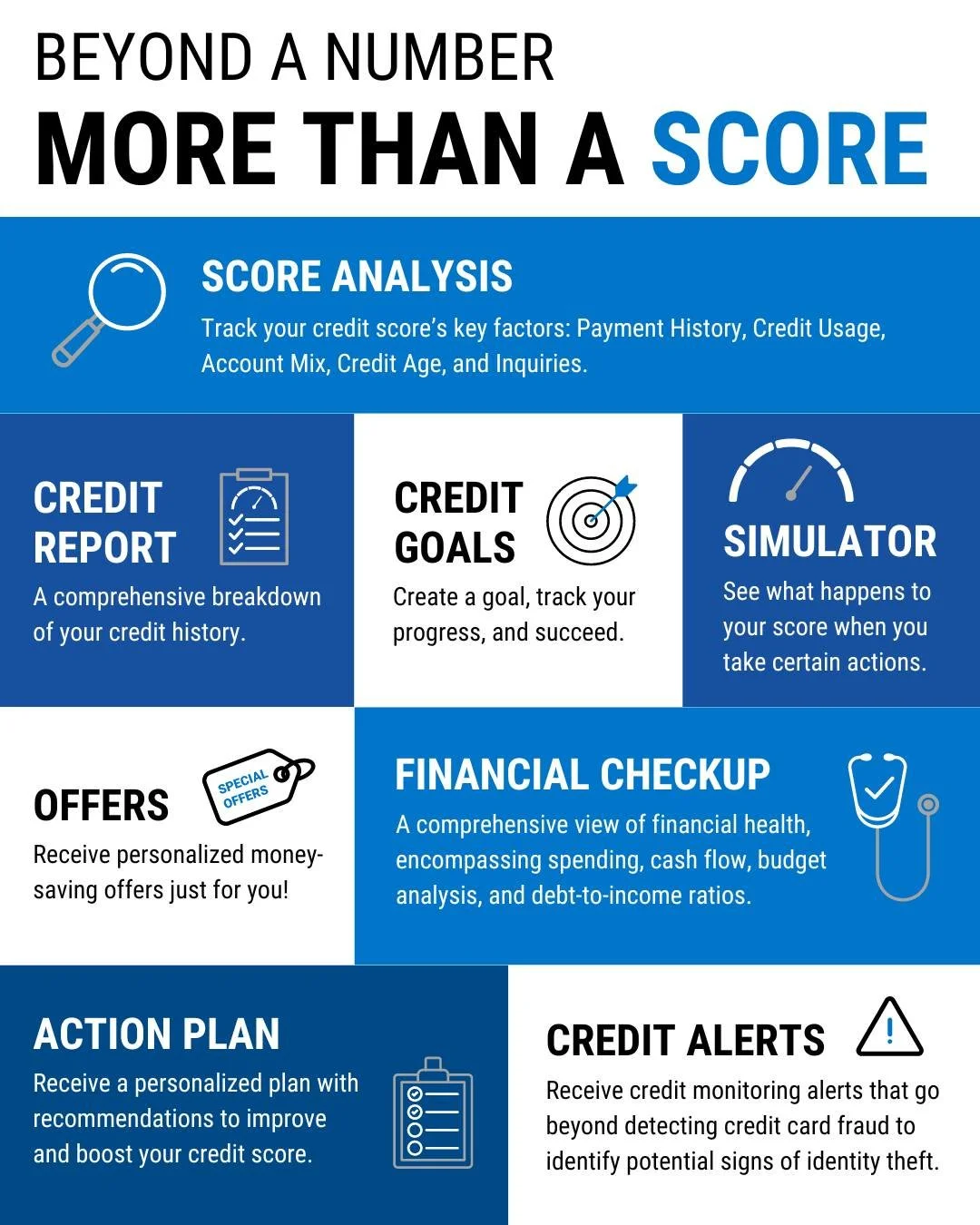 BEYOND A NUMBER
MORE THAN A SCORE

SCORE ANALYSIS
Track your credit score's key factors: Payment History, Credit Usage, Account Mix, Credit Age, and Inquiries.

CREDIT REPORT
A comprehensive breakdown of your credit history.

CREDIT GOALS
Create a goal, track your progress, and succeed.

SIMULATOR
See what happens to your score when you take certain actions.

OFFERS
SPECIAL OFFERS
Receive personalized money-saving offers just for you!

FINANCIAL CHECKUP
A comprehensive view of financial health, encompassing spending, cash flow, budget analysis, and debt-to-income ratios.

ACTION PLAN
Receive a personalized plan with recommendations to improve and boost your credit score.

CREDIT ALERTS
Receive credit monitoring alerts that go beyond detecting credit card fraud to identify potential signs of identity theft.